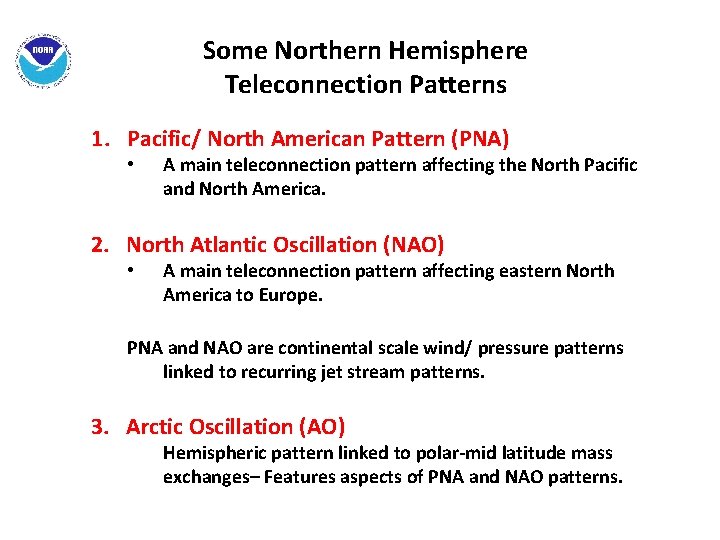 NOAA

Some Northern Hemisphere Teleconnection Patterns

1. Pacific/ North American Pattern (PNA)
• A main teleconnection pattern affecting the North Pacific and North America.

2. North Atlantic Oscillation (NAO)
• A main teleconnection pattern affecting eastern North America to Europe.

PNA and NAO are continental scale wind/ pressure patterns linked to recurring jet stream patterns.

3. Arctic Oscillation (AO)
Hemispheric pattern linked to polar-mid latitude mass exchanges– Features aspects of PNA and NAO patterns.